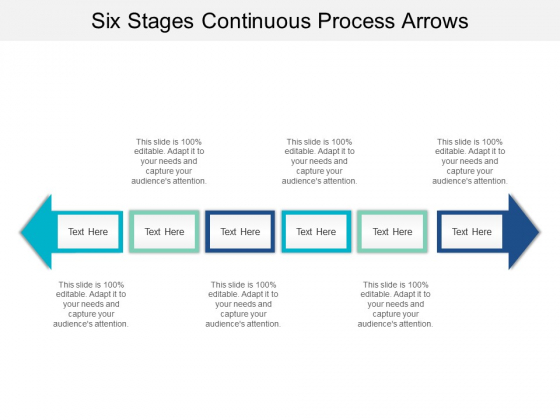 Six Stages Continuous Process Arrows

This slide is 100% editable. Adapt it to your needs and capture your audience's attention.

This slide is 100% editable. Adapt it to your needs and capture your audience's attention.

This slide is 100% editable. Adapt it to your needs and capture your audience's attention.

Text Here

Text Here

Text Here

Text Here

Text Here

Text Here

This slide is 100% editable. Adapt it to your needs and capture your audience's attention.

This slide is 100% editable. Adapt it to your needs and capture your audience's attention.

This slide is 100% editable. Adapt it to your needs and capture your audience's attention.